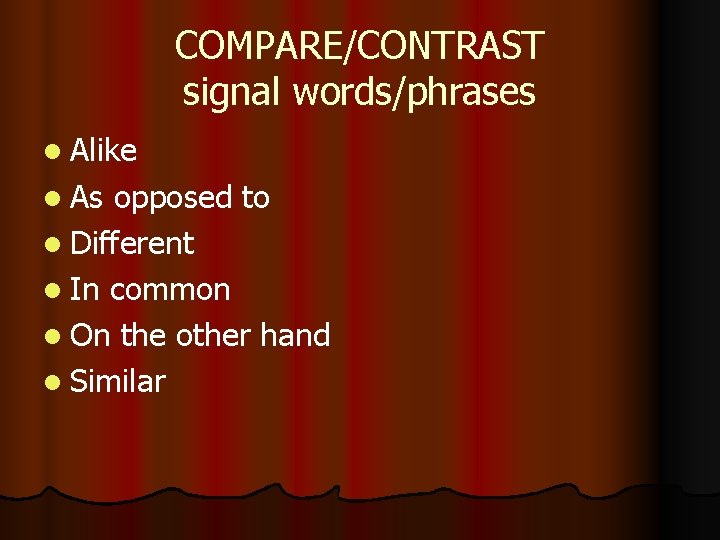 COMPARE/CONTRAST
signal words/phrases

- Alike
- As opposed to
- Different
- In common
- On the other hand
- Similar